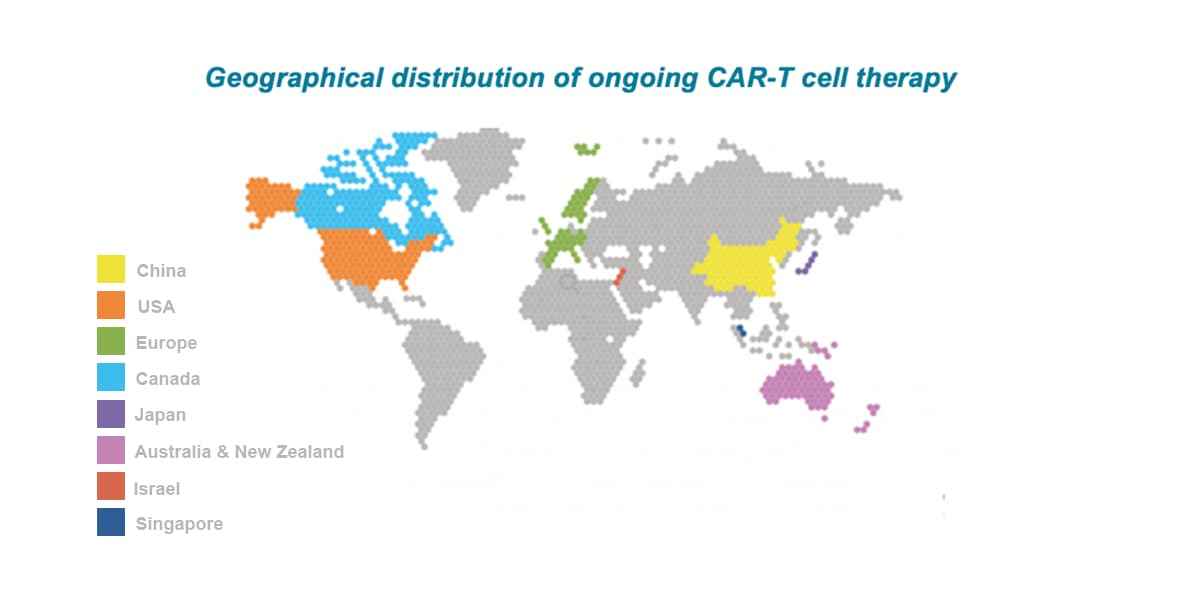 Geographical distribution of ongoing CAR-T cell therapy

China
USA
Europe
Canada
Japan
Australia & New Zealand
Israel
Singapore